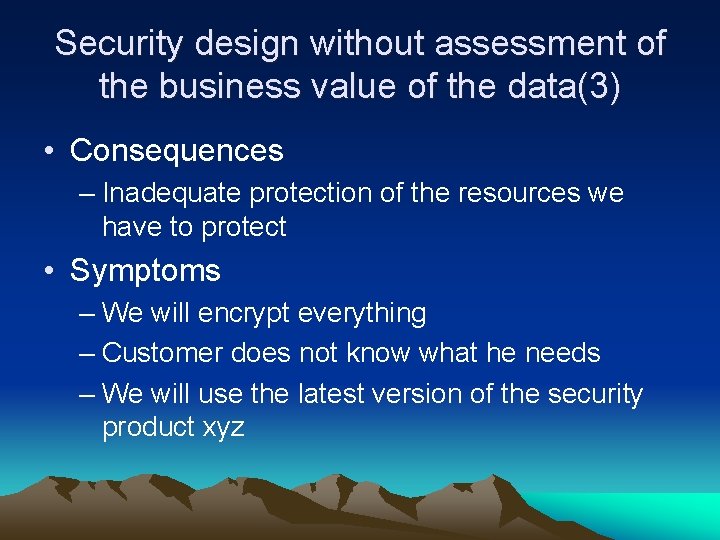 Security design without assessment of the business value of the data(3)

• Consequences
– Inadequate protection of the resources we have to protect

• Symptoms
– We will encrypt everything
– Customer does not know what he needs
– We will use the latest version of the security product xyz